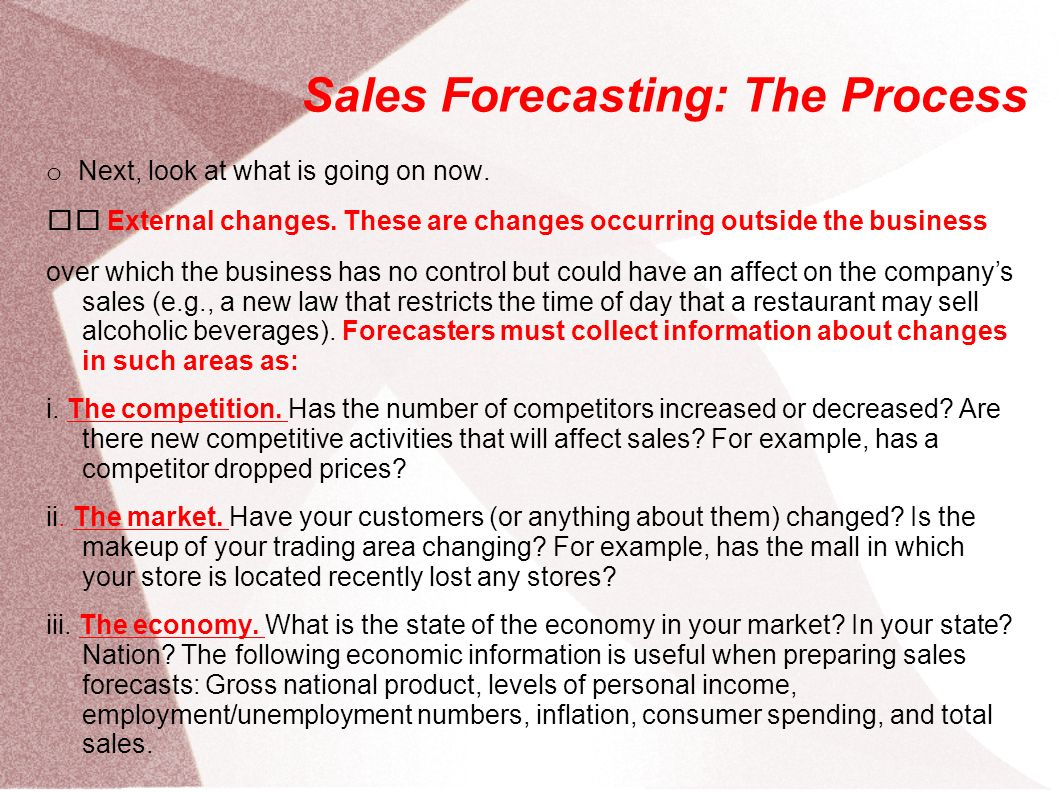 Sales Forecasting: The Process

o Next, look at what is going on now.

□□ External changes. These are changes occurring outside the business

over which the business has no control but could have an affect on the company's sales (e.g., a new law that restricts the time of day that a restaurant may sell alcoholic beverages). Forecasters must collect information about changes in such areas as:

i. The competition. Has the number of competitors increased or decreased? Are there new competitive activities that will affect sales? For example, has a competitor dropped prices?

ii. The market. Have your customers (or anything about them) changed? Is the makeup of your trading area changing? For example, has the mall in which your store is located recently lost any stores?

iii. The economy. What is the state of the economy in your market? In your state? Nation? The following economic information is useful when preparing sales forecasts: Gross national product, levels of personal income, employment/unemployment numbers, inflation, consumer spending, and total sales.